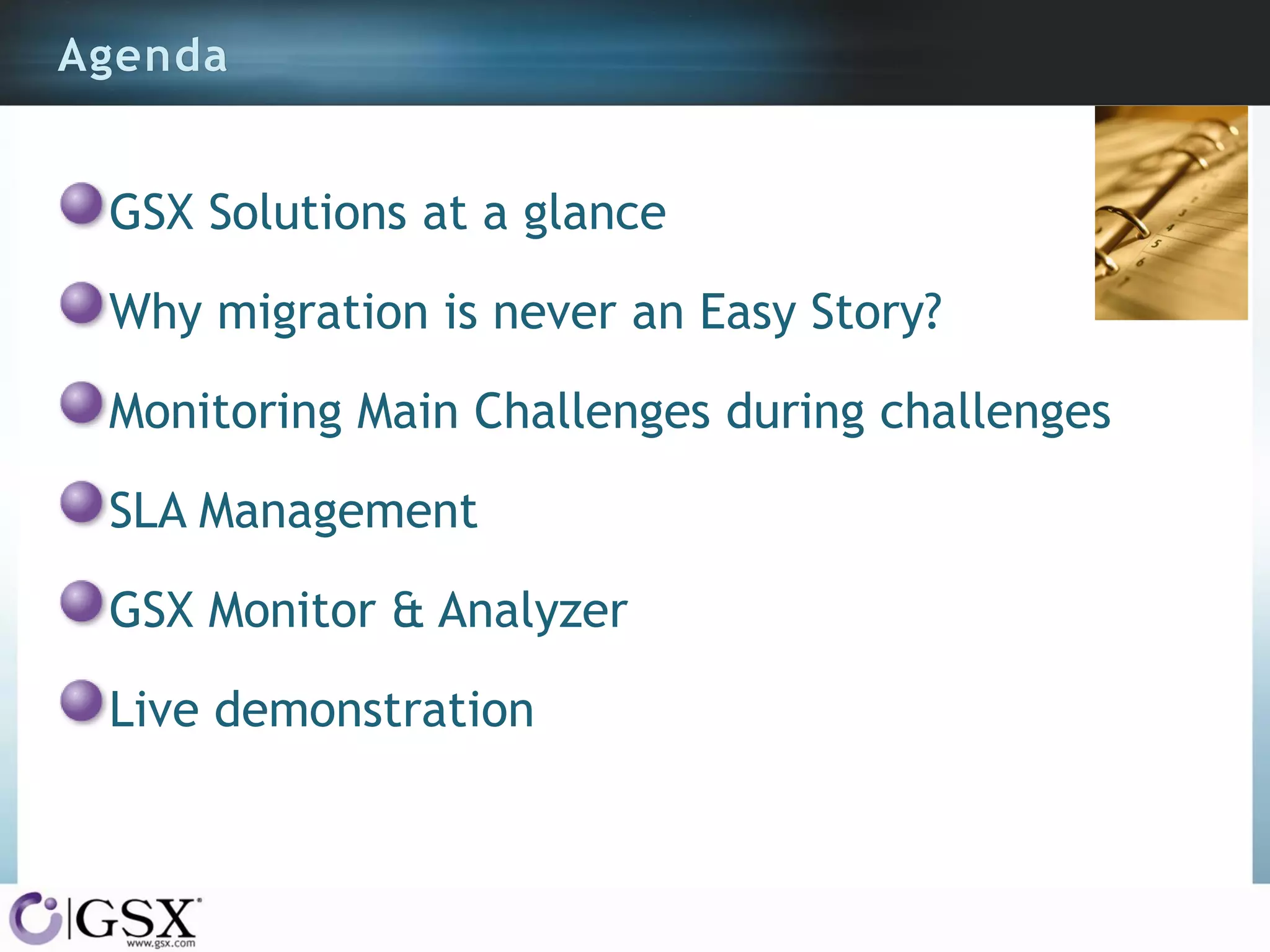 Agenda

GSX Solutions at a glance

Why migration is never an Easy Story?

Monitoring Main Challenges during challenges

SLA Management

GSX Monitor & Analyzer

Live demonstration

GSX
www.gsx.com